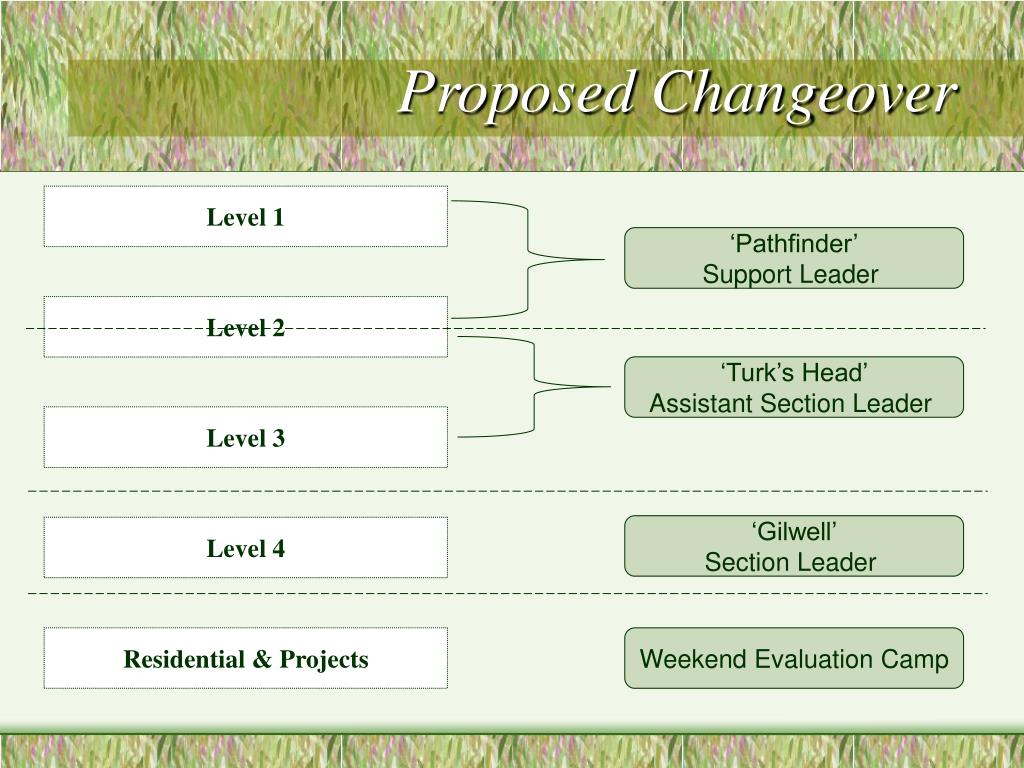 Proposed Changeover

Level 1

Level 2

Level 3

Level 4

Residential & Projects

‘Pathfinder’
Support Leader

‘Turk’s Head’
Assistant Section Leader

‘Gilwell’
Section Leader

Weekend Evaluation Camp